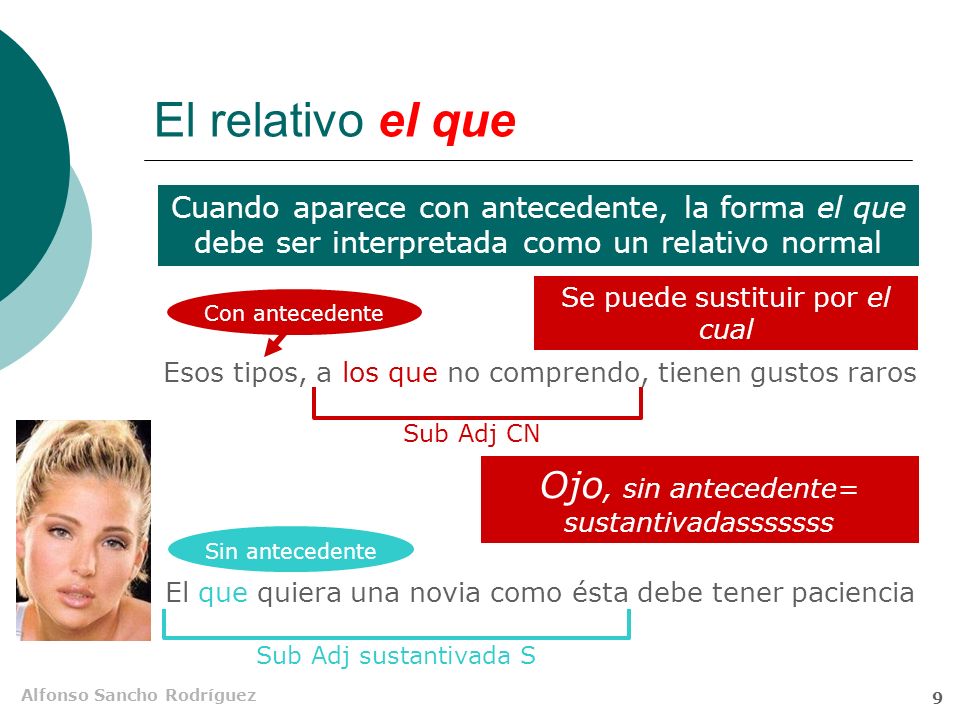 El relativo el que

Cuando aparece con antecedente, la forma el que debe ser interpretada como un relativo normal

Con antecedente

Se puede sustituir por el cual

Esos tipos, a los que no comprendo, tienen gustos raros

Sub Adj CN

Ojo, sin antecedente= sustantivadasssssss

Sin antecedente

El que quiera una novia como ésta debe tener paciencia

Sub Adj sustantivada S

Alfonso Sancho Rodríguez

9